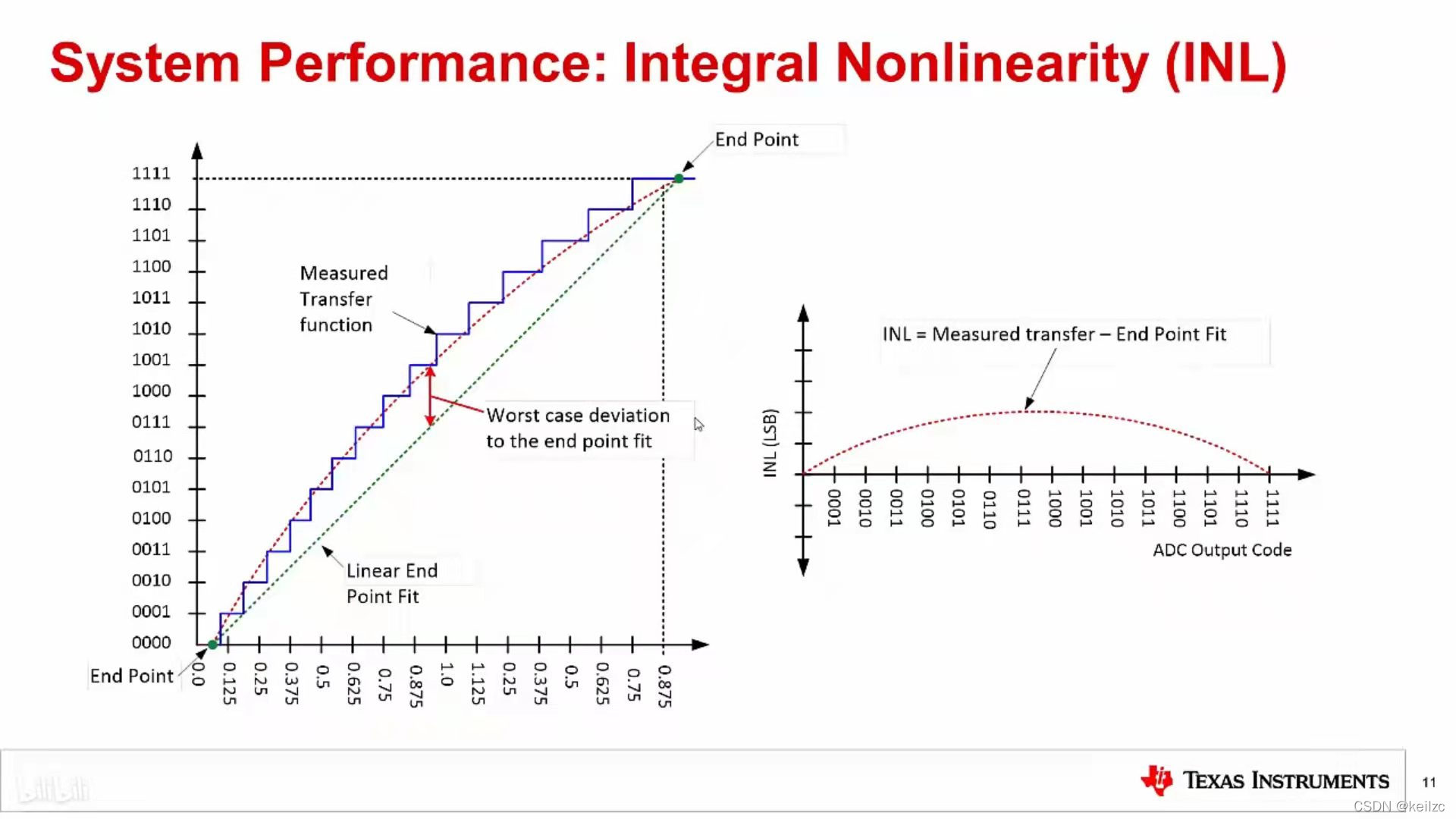 System Performance: Integral Nonlinearity (INL)

End Point

1111
1110
1101
1100
1011
1010
1001
1000
0111
0110
0101
0100
0011
0010
0001
0000

Measured Transfer function

Worst case deviation to the end point fit

Linear End Point Fit

End Point

0.0 0.125 0.25 0.375 0.5 0.625 0.75 0.875 1.0 1.125 0.25 0.375 0.5 0.625 0.75 0.875

INL = Measured transfer – End Point Fit

INL (LSB)

0001 0010 0011 0100 0101 0110 0111 1000 1001 1010 1011 1100 1101 1110 1111

ADC Output Code

bilibili

TEXAS INSTRUMENTS

11

CSDN @keilzc